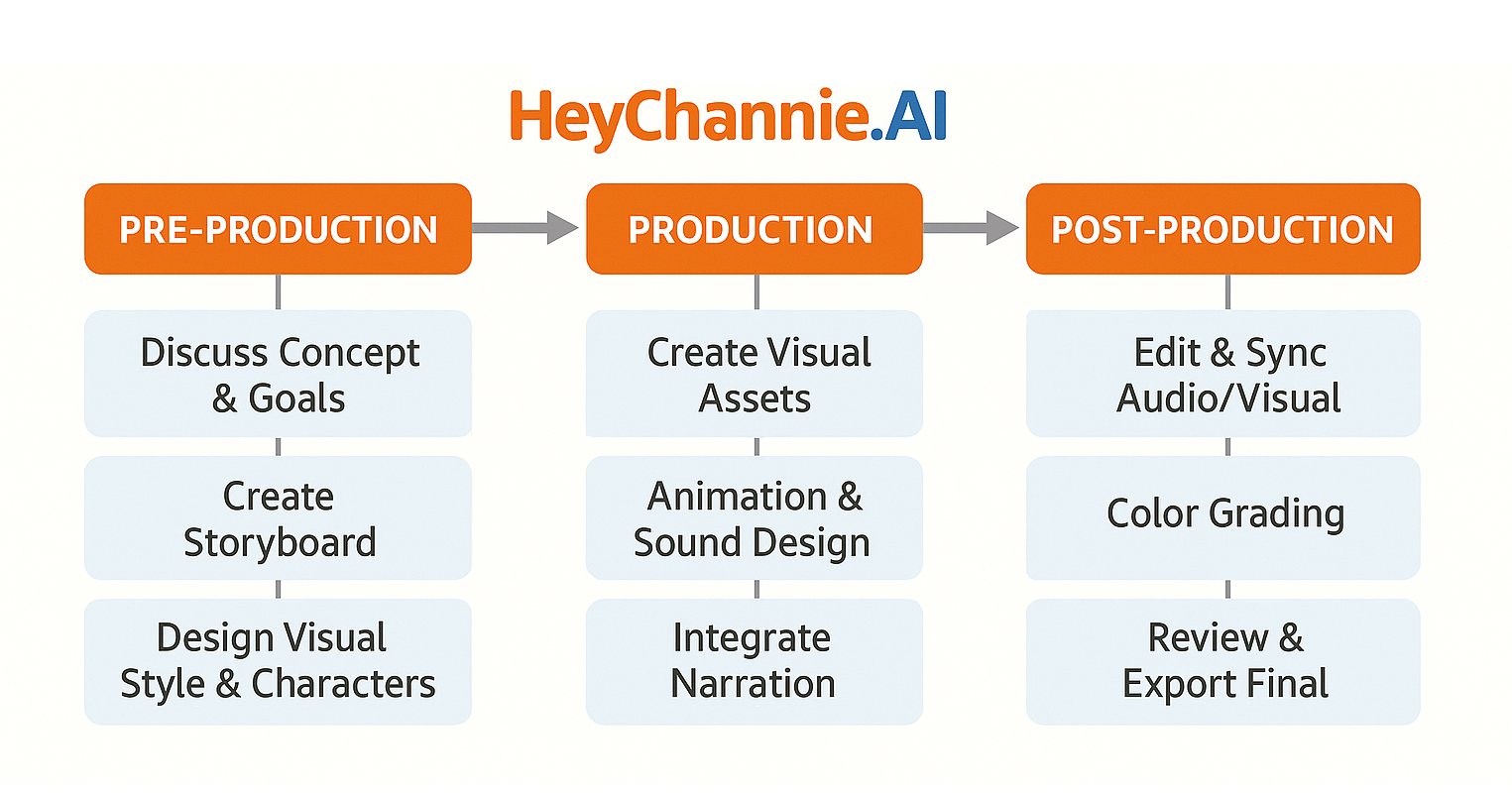 HeyChannie.AI

PRE-PRODUCTION

Discuss Concept & Goals

Create Storyboard

Design Visual Style & Characters

PRODUCTION

Create Visual Assets

Animation & Sound Design

Integrate Narration

POST-PRODUCTION

Edit & Sync Audio/Visual

Color Grading

Review & Export Final